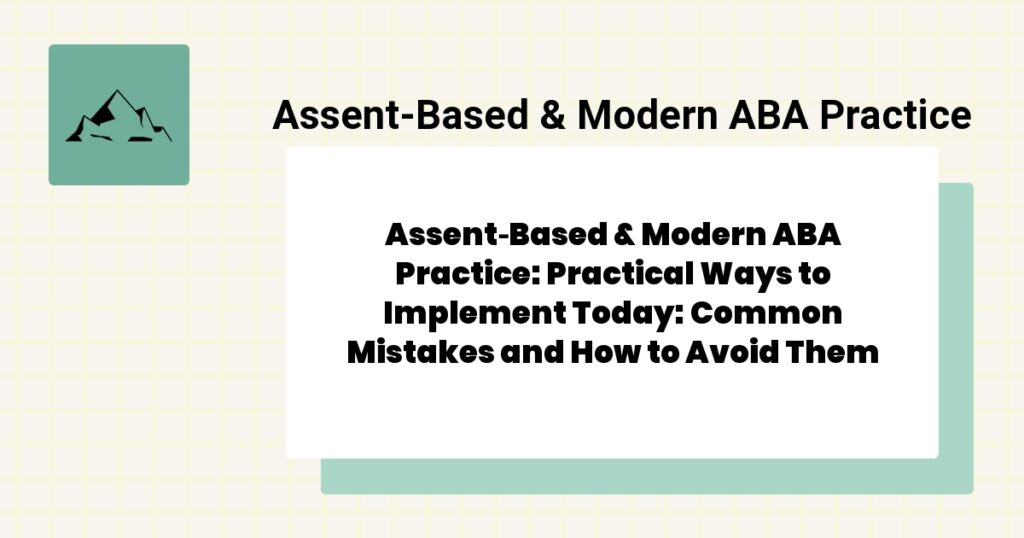 Assent-Based & Modern ABA Practice

Assent-Based & Modern ABA Practice: Practical Ways to Implement Today: Common Mistakes and How to Avoid Them